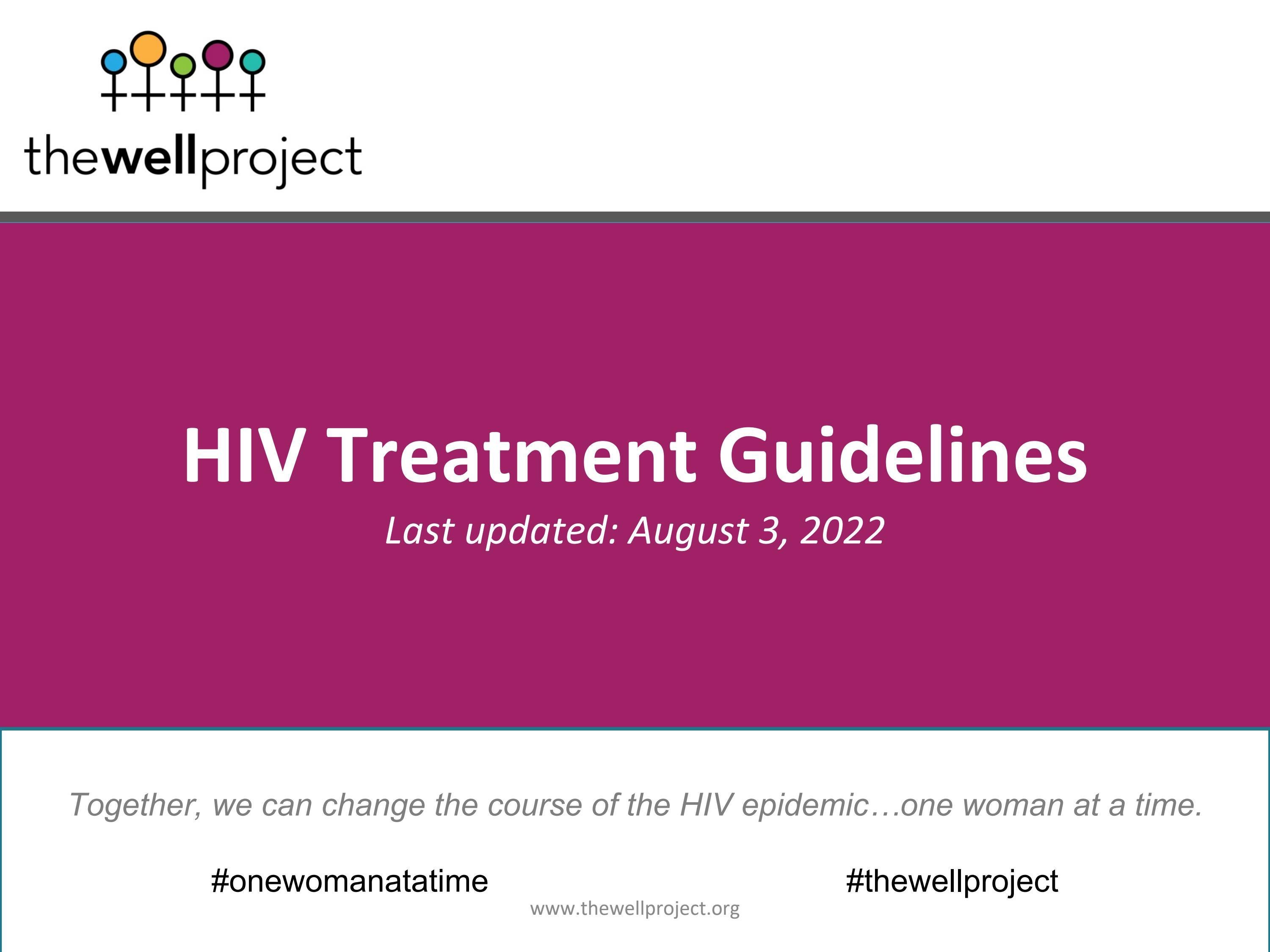 thewellproject

HIV Treatment Guidelines

Last updated: August 3, 2022

Together, we can change the course of the HIV epidemic…one woman at a time.

#onewomanatatime

#thewellproject

www.thewellproject.org